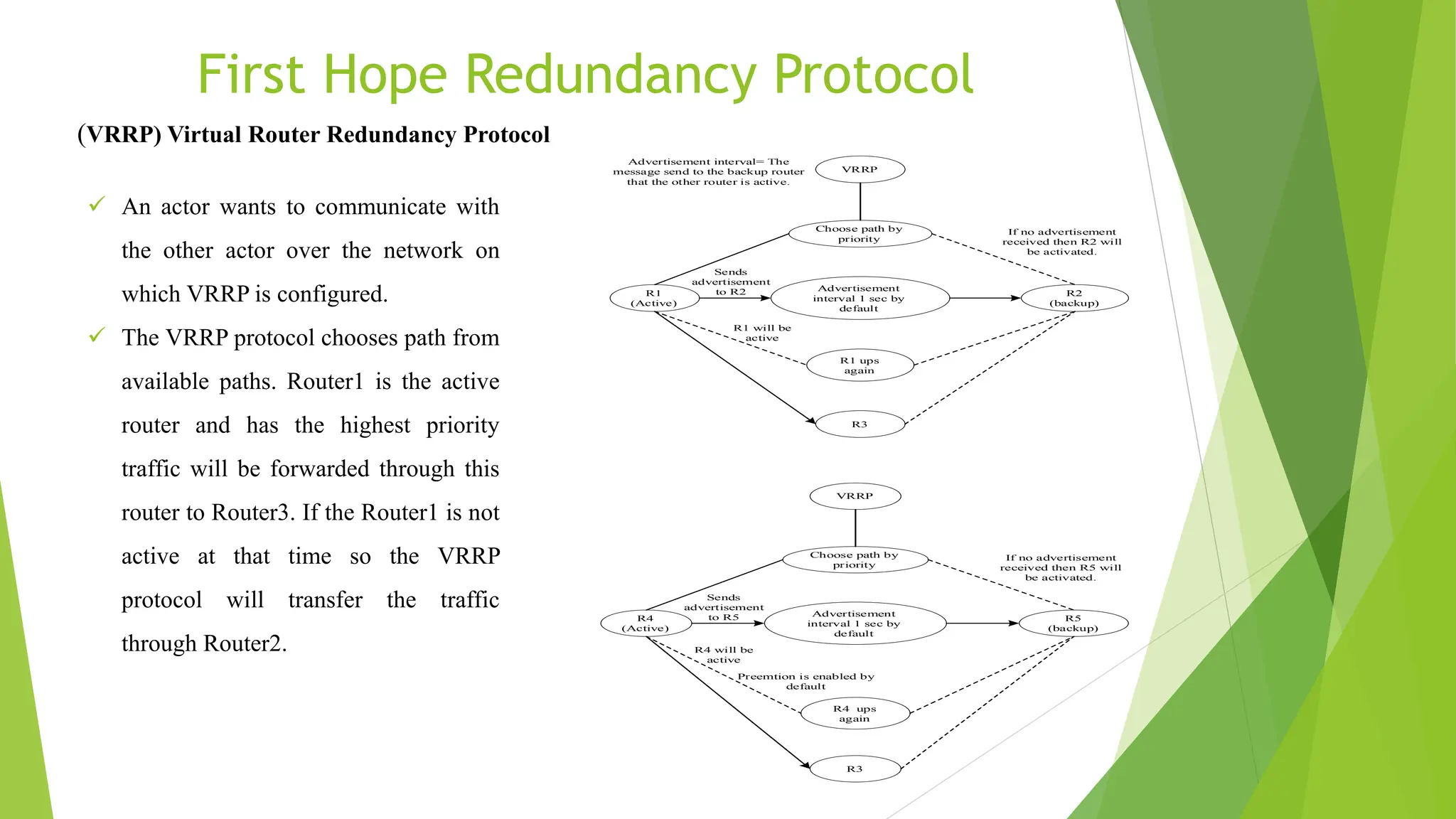 First Hope Redundancy Protocol

(VRRP) Virtual Router Redundancy Protocol

✓ An actor wants to communicate with the other actor over the network on which VRRP is configured.

✓ The VRRP protocol chooses path from available paths. Router1 is the active router and has the highest priority traffic will be forwarded through this router to Router3. If the Router1 is not active at that time so the VRRP protocol will transfer the traffic through Router2.

Advertisement interval= The message send to the backup router that the other router is active.

VRRP

Choose path by priority

If no advertisement received then R2 will be activated.

Sends advertisement to R2

R1 (Active)

Advertisement interval 1 sec by default

R2 (backup)

R1 will be active

R1 ups again

R3

VRRP

Choose path by priority

If no advertisement received then R5 will be activated.

Sends advertisement to R5

R4 (Active)

Advertisement interval 1 sec by default

R5 (backup)

R4 will be active

Preemtion is enabled by default

R4 ups again

R3